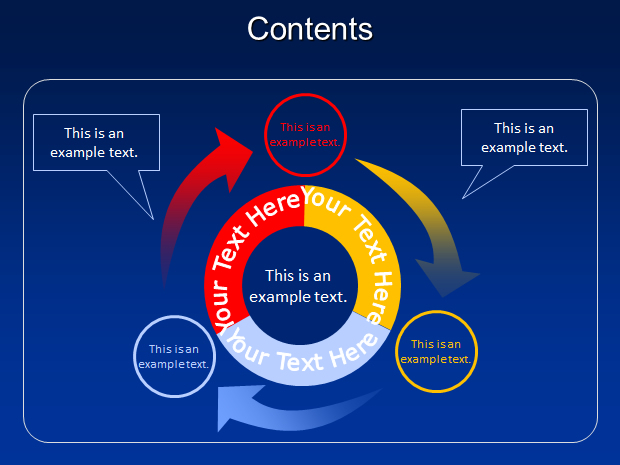 Contents

This is an example text.

This is an example text.

This is an example text.

Your Text Here

Your Text Here

Your Text Here

This is an example text.

This is an example text.

This is an example text.